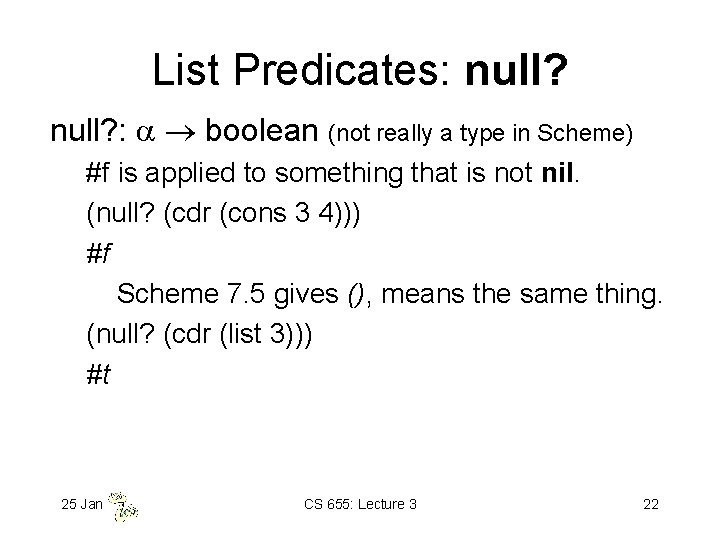 List Predicates: null?

null?: $\alpha \rightarrow$ boolean (not really a type in Scheme)

#f is applied to something that is not nil.

(null? (cdr (cons 3 4)))

#f

Scheme 7.5 gives (), means the same thing.

(null? (cdr (list 3)))

#t

25 Jan

CS 655: Lecture 3

22